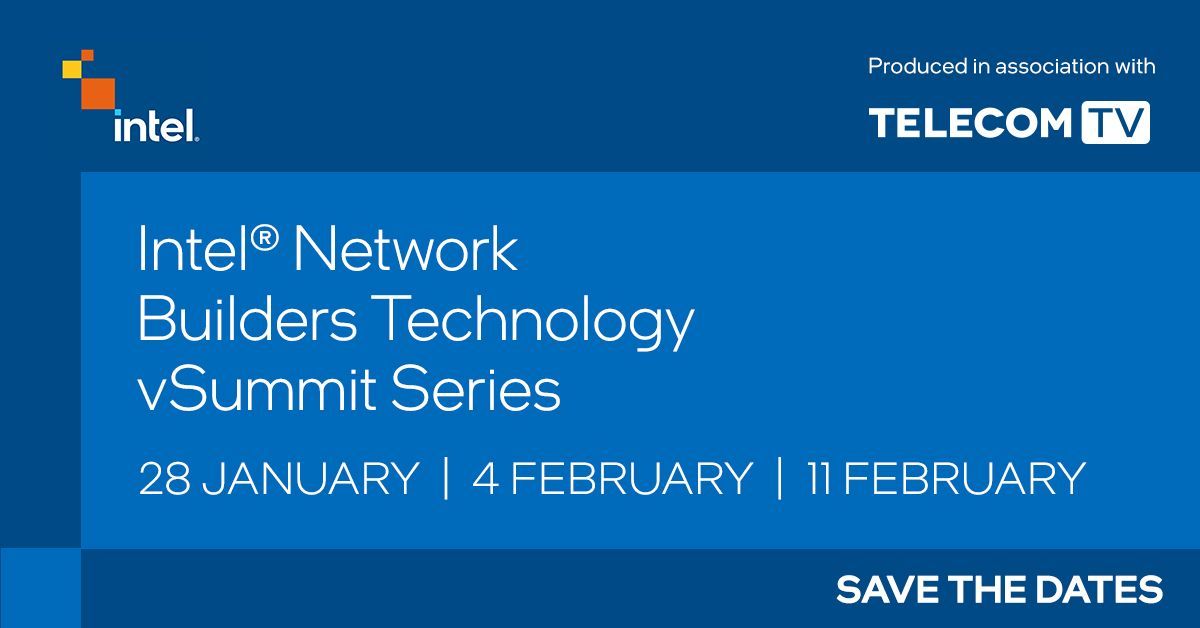 intel.

Produced in association with

TELECOM TV

Intel® Network Builders Technology vSummit Series

28 JANUARY | 4 FEBRUARY | 11 FEBRUARY

SAVE THE DATES